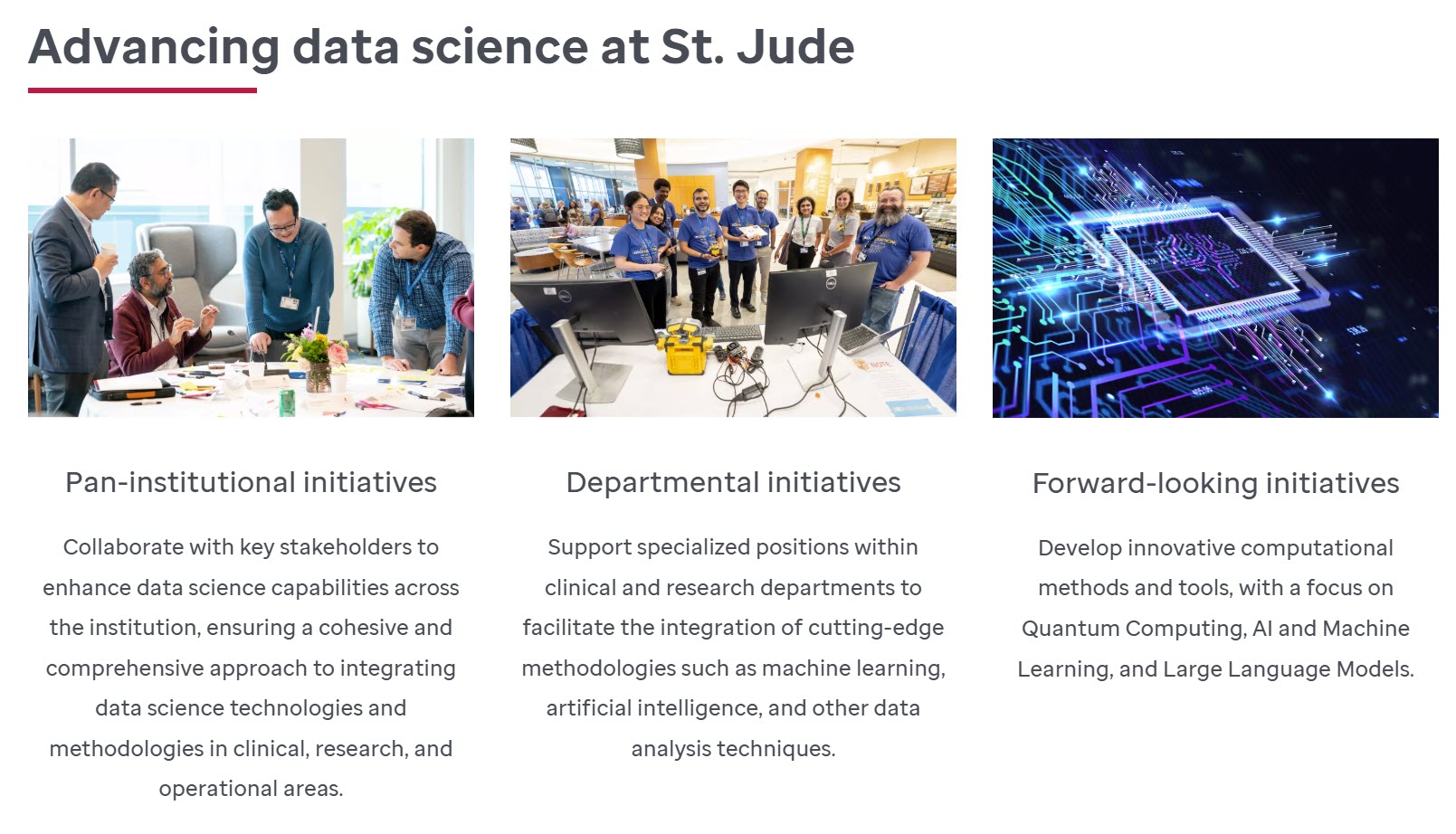 Advancing data science at St. Jude

Pan-institutional initiatives

Collaborate with key stakeholders to enhance data science capabilities across the institution, ensuring a cohesive and comprehensive approach to integrating data science technologies and methodologies in clinical, research, and operational areas.

Departmental initiatives

Support specialized positions within clinical and research departments to facilitate the integration of cutting-edge methodologies such as machine learning, artificial intelligence, and other data analysis techniques.

Forward-looking initiatives

Develop innovative computational methods and tools, with a focus on Quantum Computing, AI and Machine Learning, and Large Language Models.